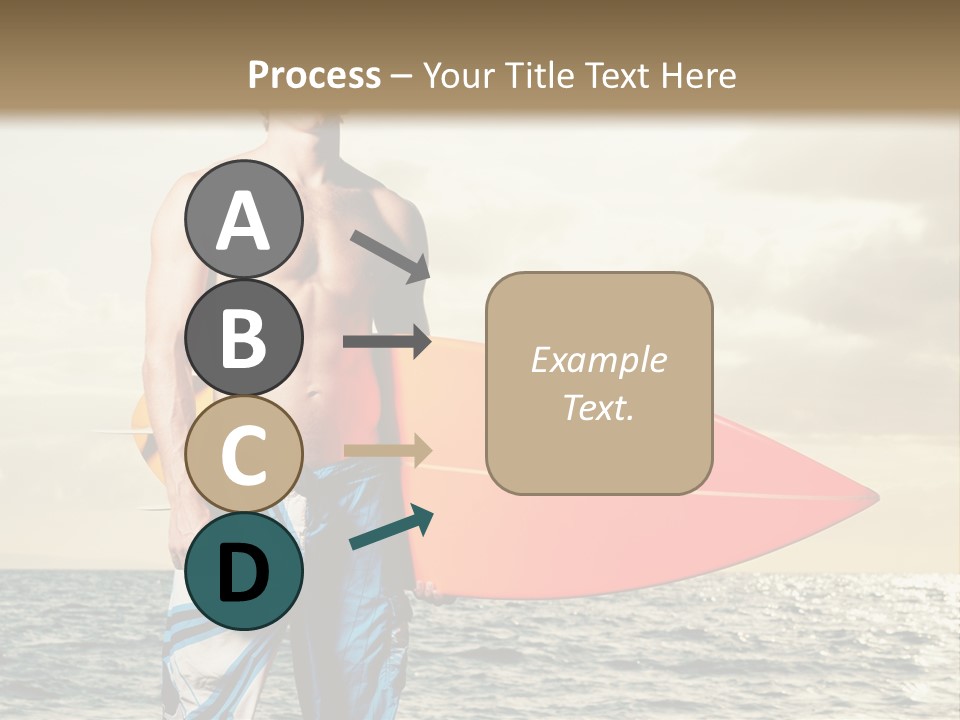 Process – Your Title Text Here

A

B

C

D

Example Text.